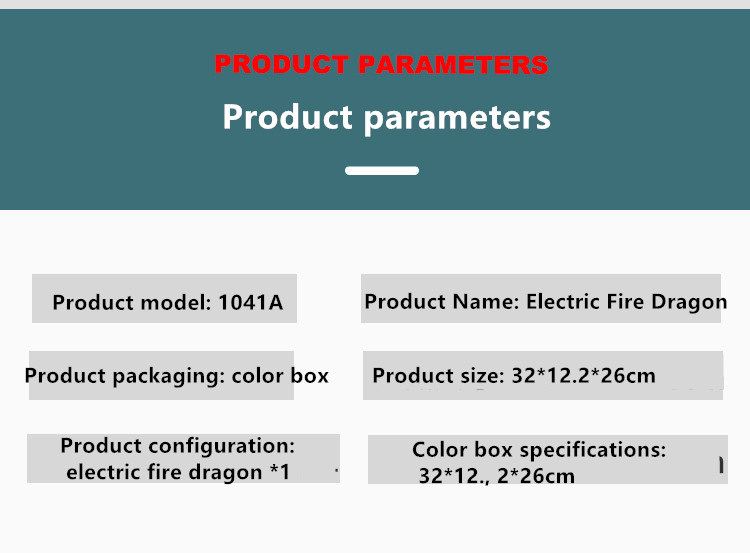 PRODUCT PARAMETERS

Product parameters

Product model: 1041A

Product Name: Electric Fire Dragon

Product packaging: color box

Product size: 32*12.2*26cm

Product configuration: electric fire dragon *1

Color box specifications: 32*12., 2*26cm